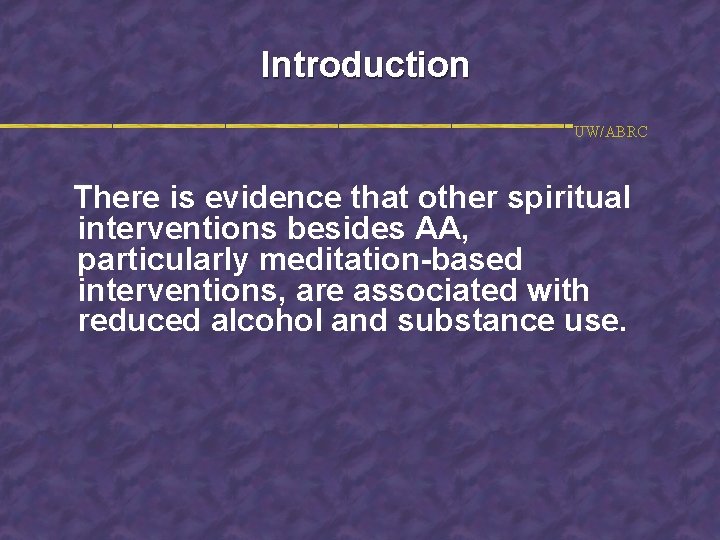 Introduction

UW/ABRC

There is evidence that other spiritual interventions besides AA, particularly meditation-based interventions, are associated with reduced alcohol and substance use.